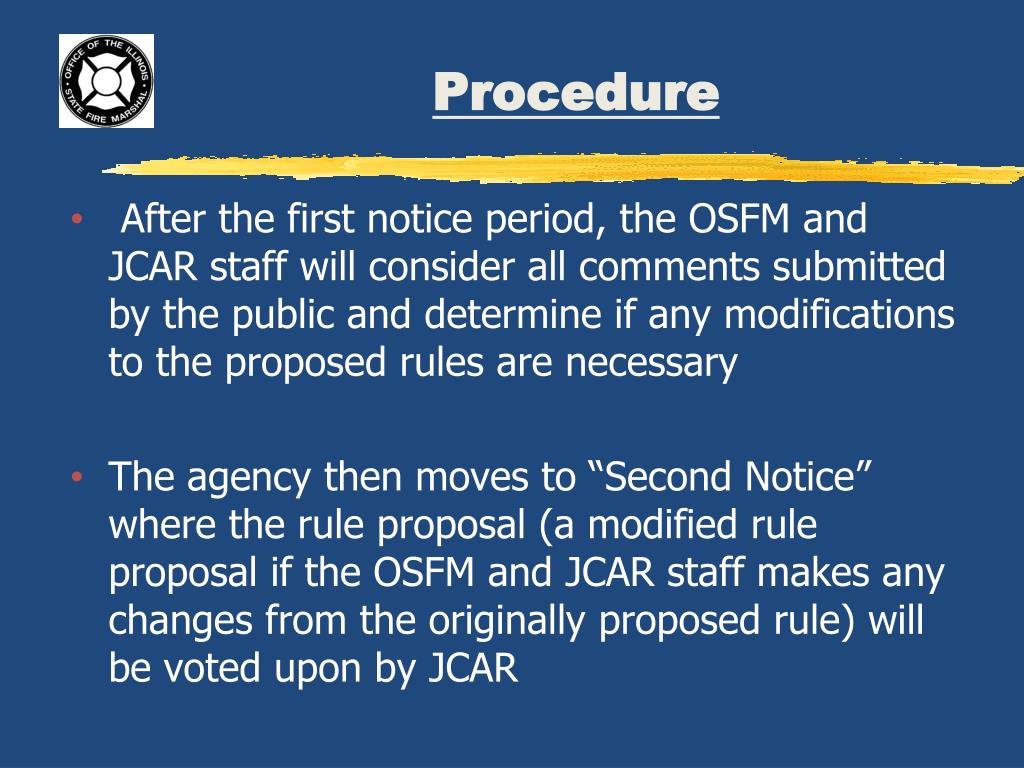 OFFICE OF THE ILLINOIS STATE FIRE MARSHAL

Procedure

• After the first notice period, the OSFM and JCAR staff will consider all comments submitted by the public and determine if any modifications to the proposed rules are necessary

• The agency then moves to “Second Notice” where the rule proposal (a modified rule proposal if the OSFM and JCAR staff makes any changes from the originally proposed rule) will be voted upon by JCAR